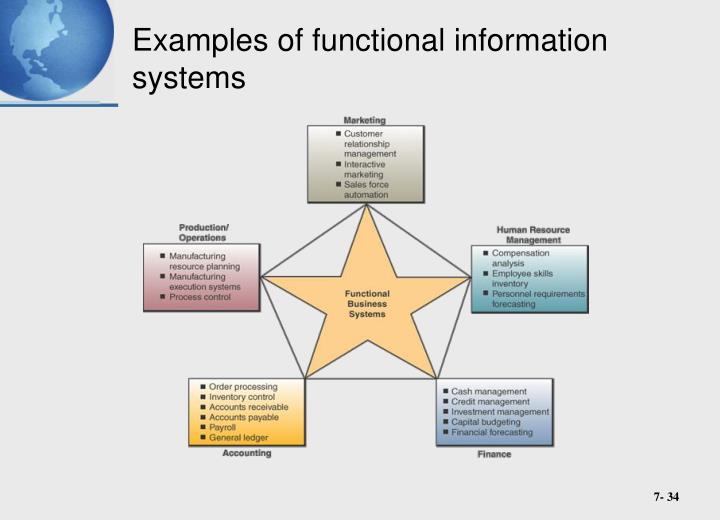 Examples of functional information systems

Marketing
■ Customer relationship management
■ Interactive marketing
■ Sales force automation

Production/ Operations
■ Manufacturing resource planning
■ Manufacturing execution systems
■ Process control

Functional Business Systems

Human Resource Management
■ Compensation analysis
■ Employee skills inventory
■ Personnel requirements forecasting

■ Order processing
■ Inventory control
■ Accounts receivable
■ Accounts payable
■ Payroll
■ General ledger
Accounting

■ Cash management
■ Credit management
■ Investment management
■ Capital budgeting
■ Financial forecasting
Finance

7- 34